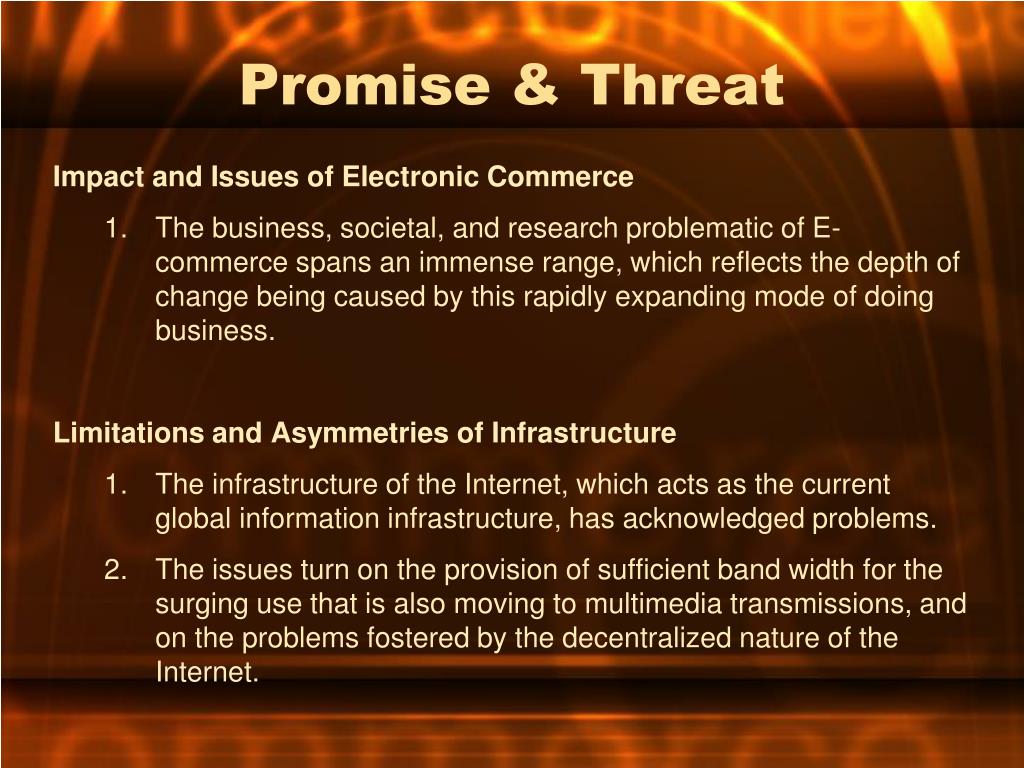 Promise & Threat

Impact and Issues of Electronic Commerce

1. The business, societal, and research problematic of E-commerce spans an immense range, which reflects the depth of change being caused by this rapidly expanding mode of doing business.

Limitations and Asymmetries of Infrastructure

1. The infrastructure of the Internet, which acts as the current global information infrastructure, has acknowledged problems.

2. The issues turn on the provision of sufficient band width for the surging use that is also moving to multimedia transmissions, and on the problems fostered by the decentralized nature of the Internet.